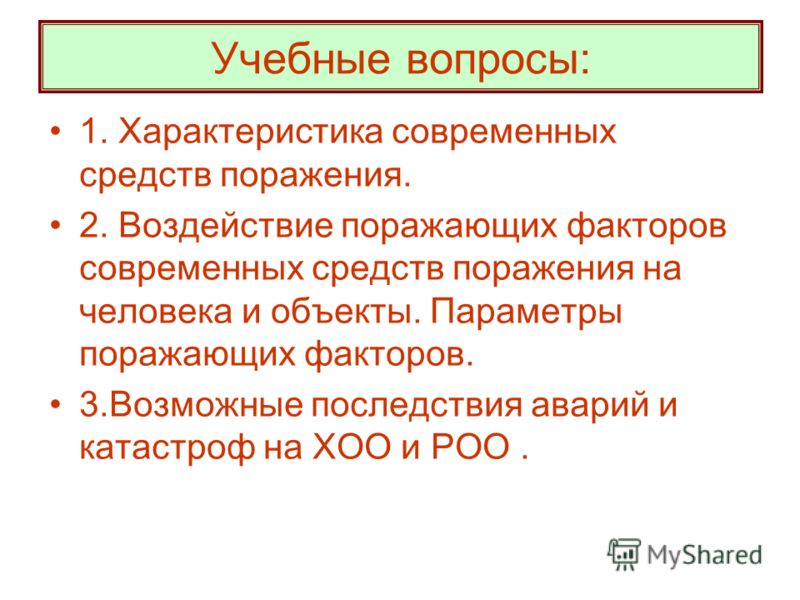 Учебные вопросы:

• 1. Характеристика современных средств поражения.

• 2. Воздействие поражающих факторов современных средств поражения на человека и объекты. Параметры поражающих факторов.

• 3.Возможные последствия аварий и катастроф на ХОО и РОО .

MyShared